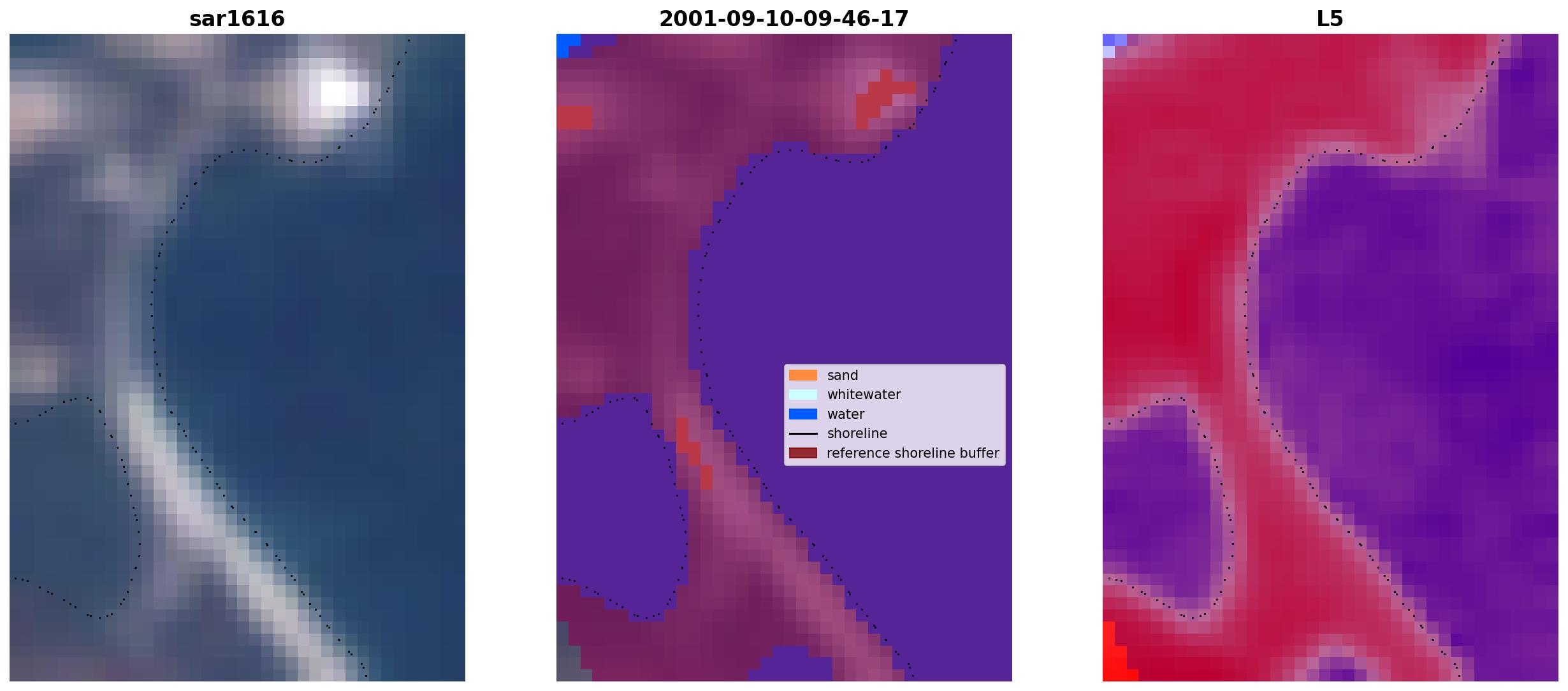 sar1616

2001-09-10-09-46-17

sand
whitewater
water
shoreline
reference shoreline buffer

L5